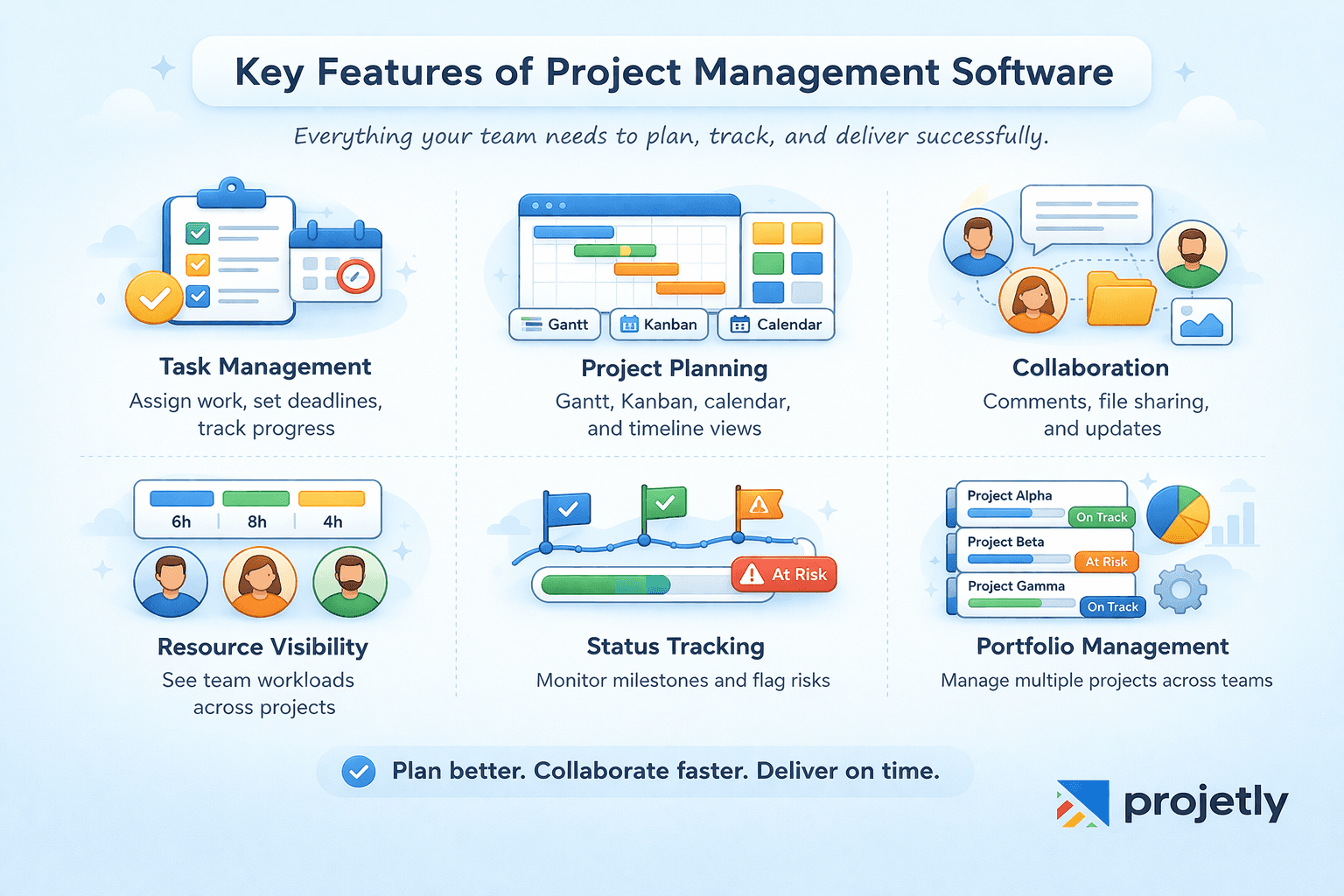 Key Features of Project Management Software

Everything your team needs to plan, track, and deliver successfully.

Task Management
Assign work, set deadlines, track progress

Gantt
Kanban
Calendar

Project Planning
Gantt, Kanban, calendar, and timeline views

Collaboration
Comments, file sharing, and updates

6h
8h
4h

Resource Visibility
See team workloads across projects

At Risk

Status Tracking
Monitor milestones and flag risks

Project Alpha
On Track
Project Beta
At Risk
Project Gamma
On Track

Portfolio Management
Manage multiple projects across teams

Plan better. Collaborate faster. Deliver on time.

projetly